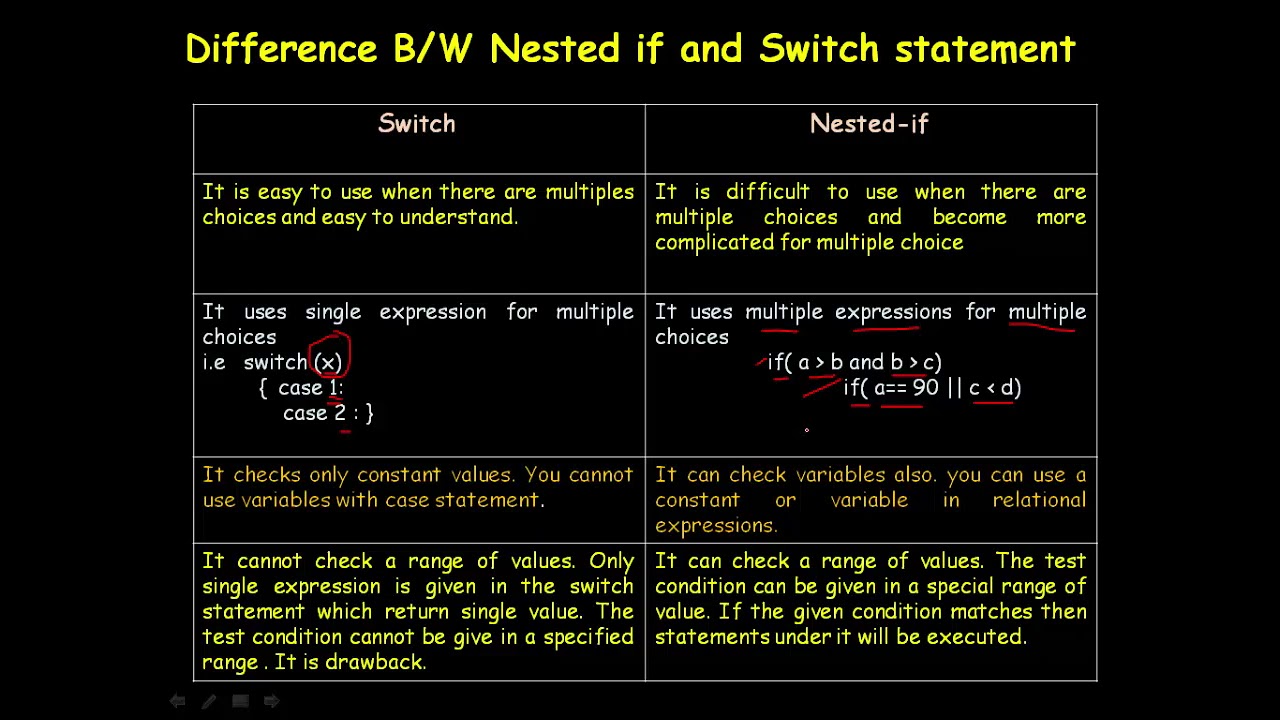 Difference B/W Nested if and Switch statement

| Switch | Nested-if |
|---|---|
| It is easy to use when there are multiples choices and easy to understand. | It is difficult to use when there are multiple choices and become more complicated for multiple choice |
| It uses single expression for multiple choices i.e switch (x) { case 1: case 2 : } | It uses multiple expressions for multiple choices if( a > b and b > c) if( a== 90 \|\| c < d) |
| It checks only constant values. You cannot use variables with case statement. | It can check variables also. you can use a constant or variable in relational expressions. |
| It cannot check a range of values. Only single expression is given in the switch statement which return single value. The test condition cannot be give in a specified range . It is drawback. | It can check a range of values. The test condition can be given in a special range of value. If the given condition matches then statements under it will be executed. |